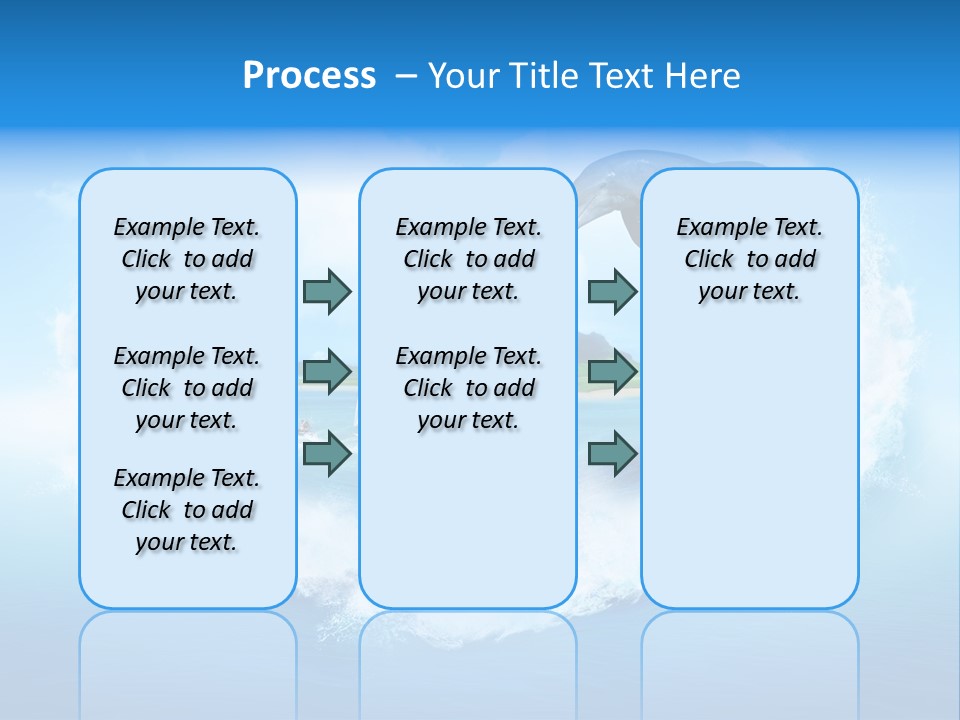 Process – Your Title Text Here

Example Text. Click to add your text.

Example Text. Click to add your text.

Example Text. Click to add your text.

Example Text. Click to add your text.

Example Text. Click to add your text.

Example Text. Click to add your text.